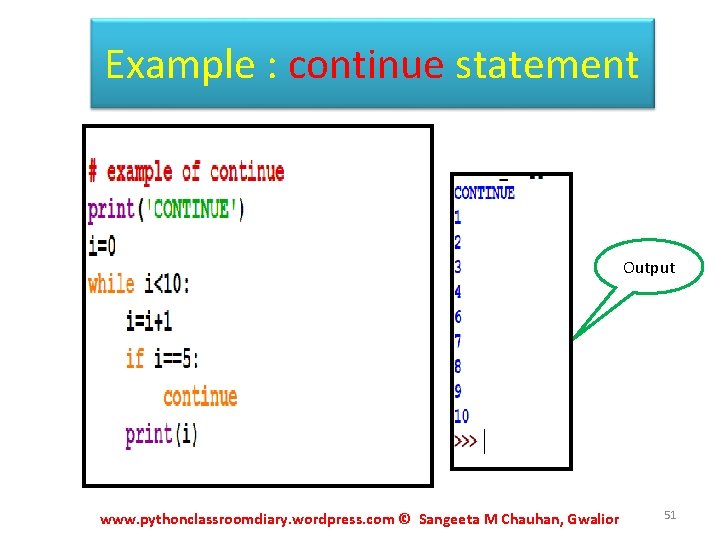 Example : continue statement

# example of continue
print('CONTINUE')
i=0
while i<10:
    i=i+1
    if i==5:
        continue
    print(i)

CONTINUE
1
2
3
4
6
7
8
9
10
>>>

Output

www.pythonclassroomdiary.wordpress.com © Sangeeta M Chauhan, Gwalior

51